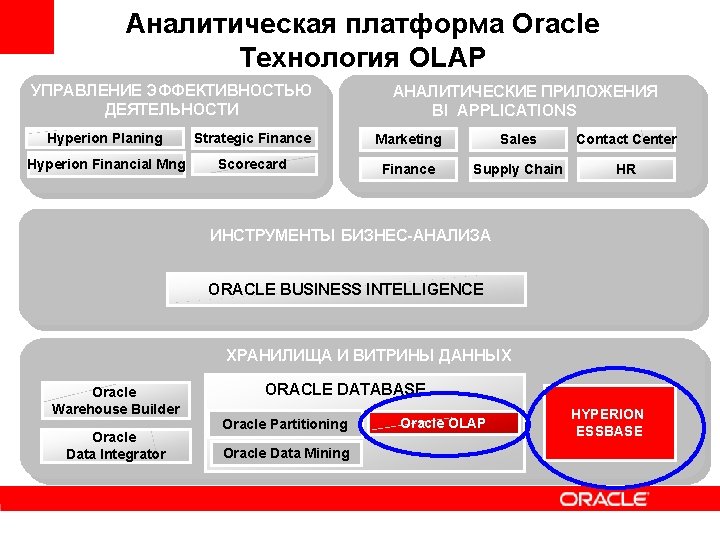 Аналитическая платформа Oracle
Технология OLAP

УПРАВЛЕНИЕ ЭФФЕКТИВНОСТЬЮ ДЕЯТЕЛЬНОСТИ

Hyperion Planing
Strategic Finance
Hyperion Financial Mng
Scorecard

АНАЛИТИЧЕСКИЕ ПРИЛОЖЕНИЯ
BI APPLICATIONS

Marketing
Sales
Contact Center
Finance
Supply Chain
HR

ИНСТРУМЕНТЫ БИЗНЕС-АНАЛИЗА

ORACLE BUSINESS INTELLIGENCE

ХРАНИЛИЩА И ВИТРИНЫ ДАННЫХ

Oracle Warehouse Builder
Oracle Data Integrator

ORACLE DATABASE

Oracle Partitioning
Oracle OLAP
Oracle Data Mining

HYPERION ESSBASE

ORACLE